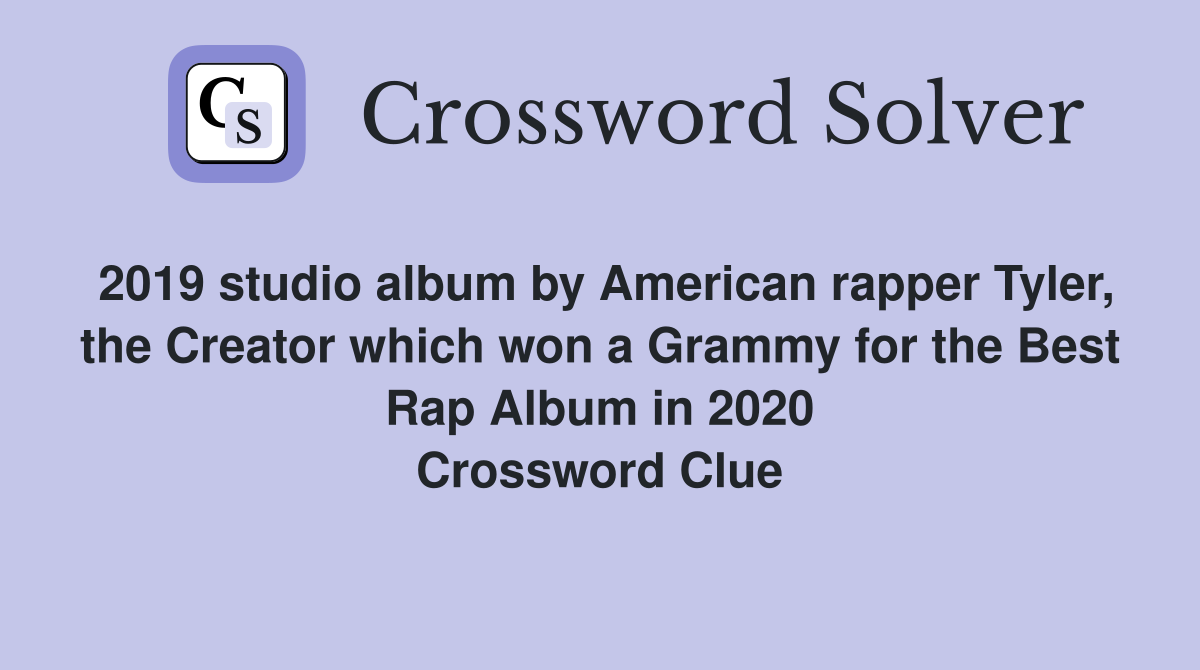 CS

Crossword Solver

2019 studio album by American rapper Tyler, the Creator which won a Grammy for the Best Rap Album in 2020
Crossword Clue